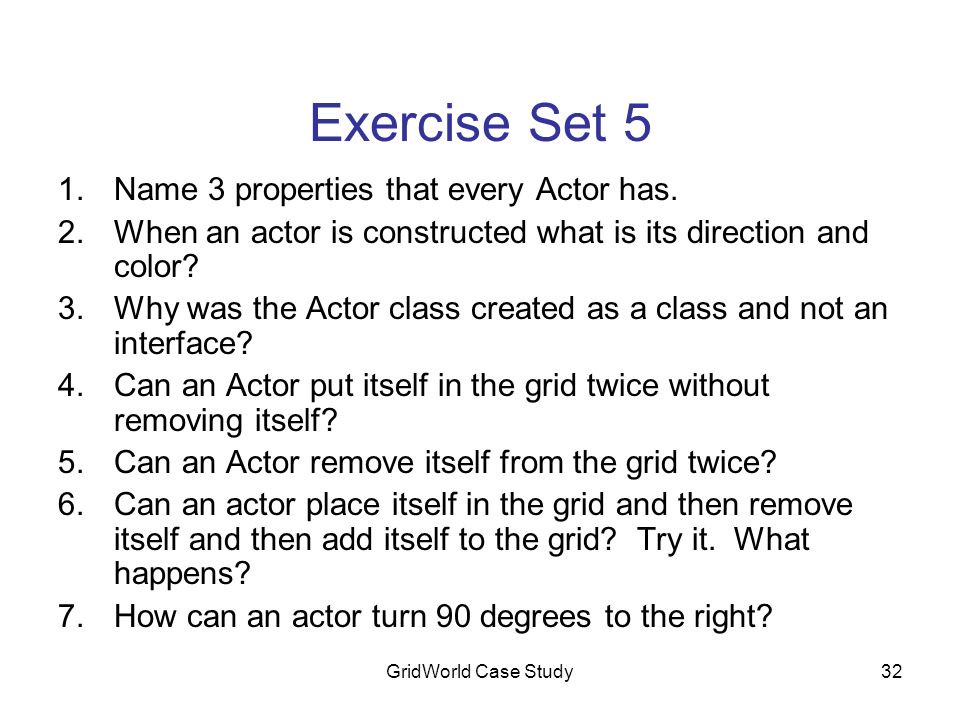 Exercise Set 5

1. Name 3 properties that every Actor has.
2. When an actor is constructed what is its direction and color?
3. Why was the Actor class created as a class and not an interface?
4. Can an Actor put itself in the grid twice without removing itself?
5. Can an Actor remove itself from the grid twice?
6. Can an actor place itself in the grid and then remove itself and then add itself to the grid? Try it. What happens?
7. How can an actor turn 90 degrees to the right?

GridWorld Case Study

32